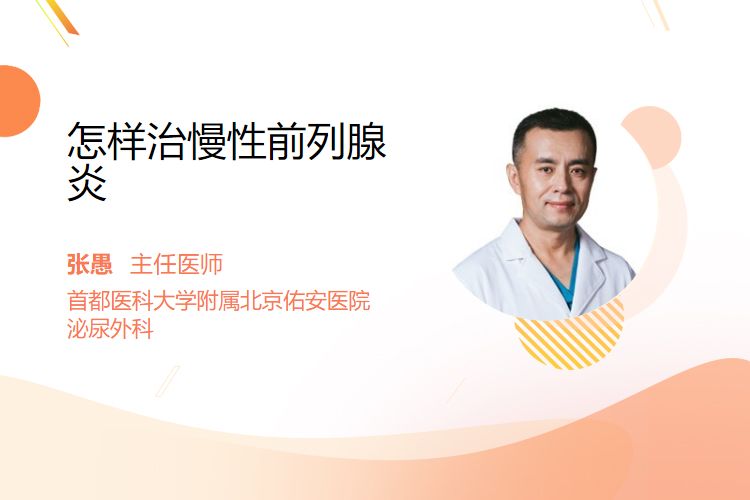 怎样治慢性前列腺炎

张愚　主任医师
首都医科大学附属北京佑安医院
泌尿外科